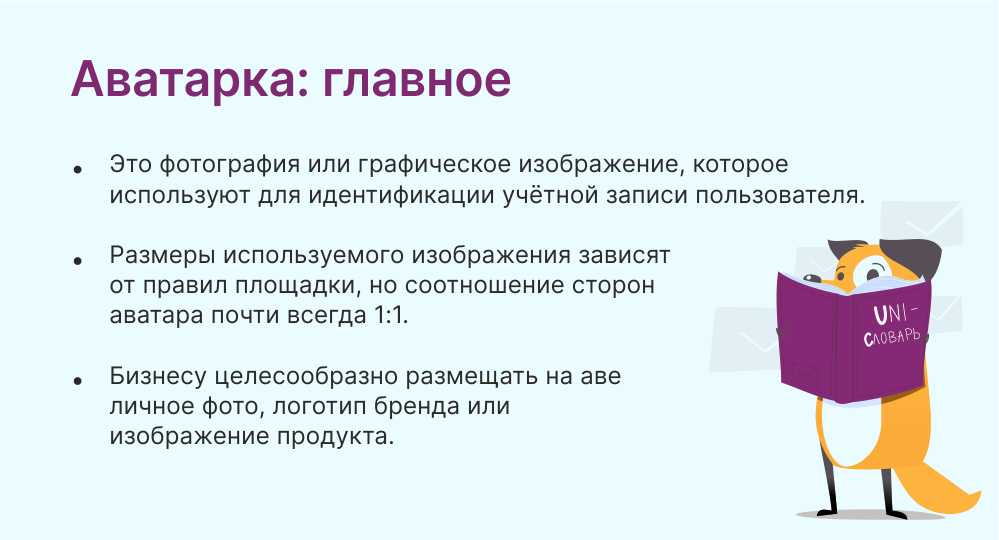 Аватарка: главное

• Это фотография или графическое изображение, которое используют для идентификации учётной записи пользователя.

• Размеры используемого изображения зависят от правил площадки, но соотношение сторон аватара почти всегда 1:1.

• Бизнесу целесообразно размещать на аве личное фото, логотип бренда или изображение продукта.

UNI-СЛОВАРЬ